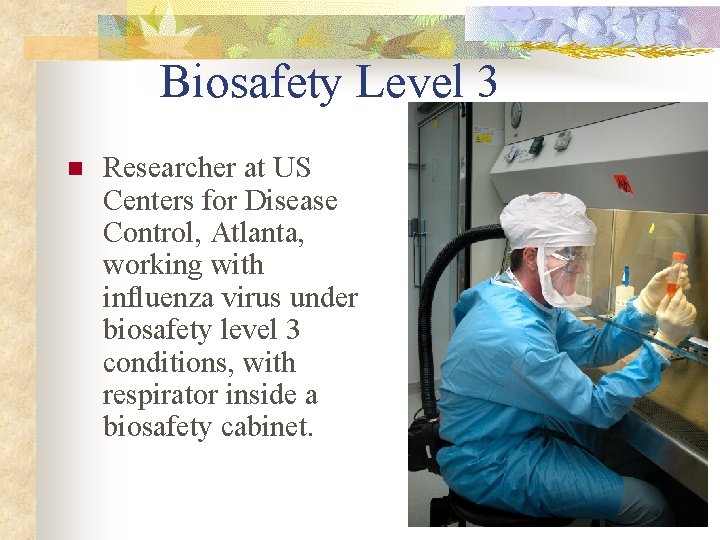 Biosafety Level 3

Researcher at US Centers for Disease Control, Atlanta, working with influenza virus under biosafety level 3 conditions, with respirator inside a biosafety cabinet.